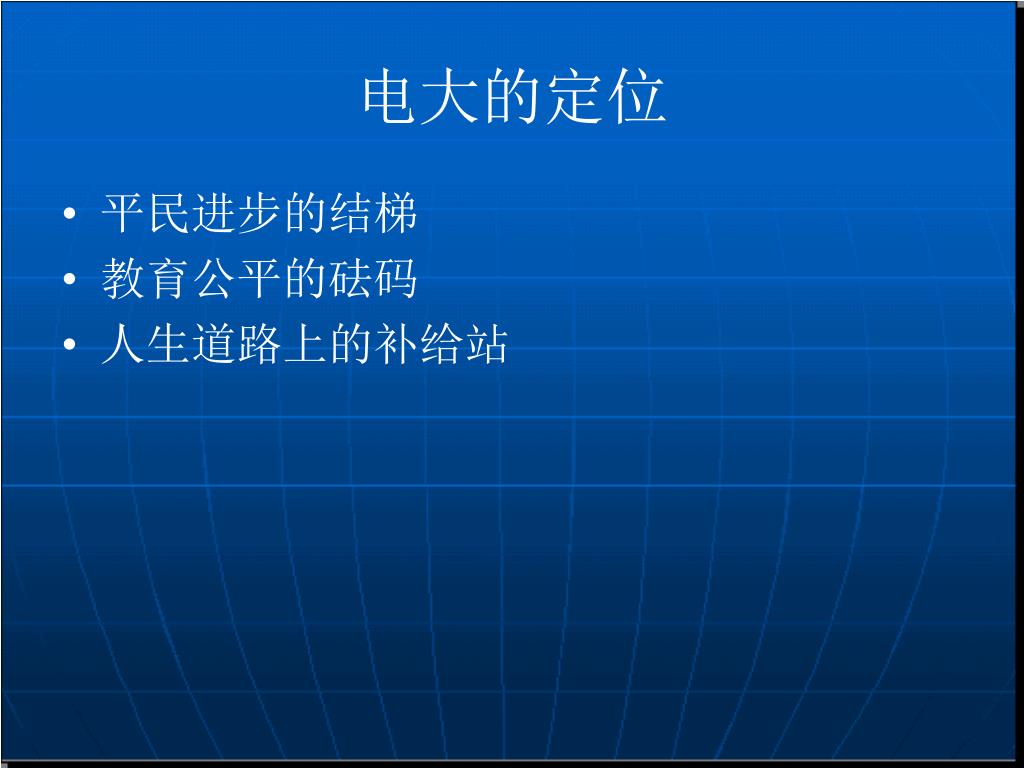 电大的定位

• 平民进步的结梯
• 教育公平的砝码
• 人生道路上的补给站